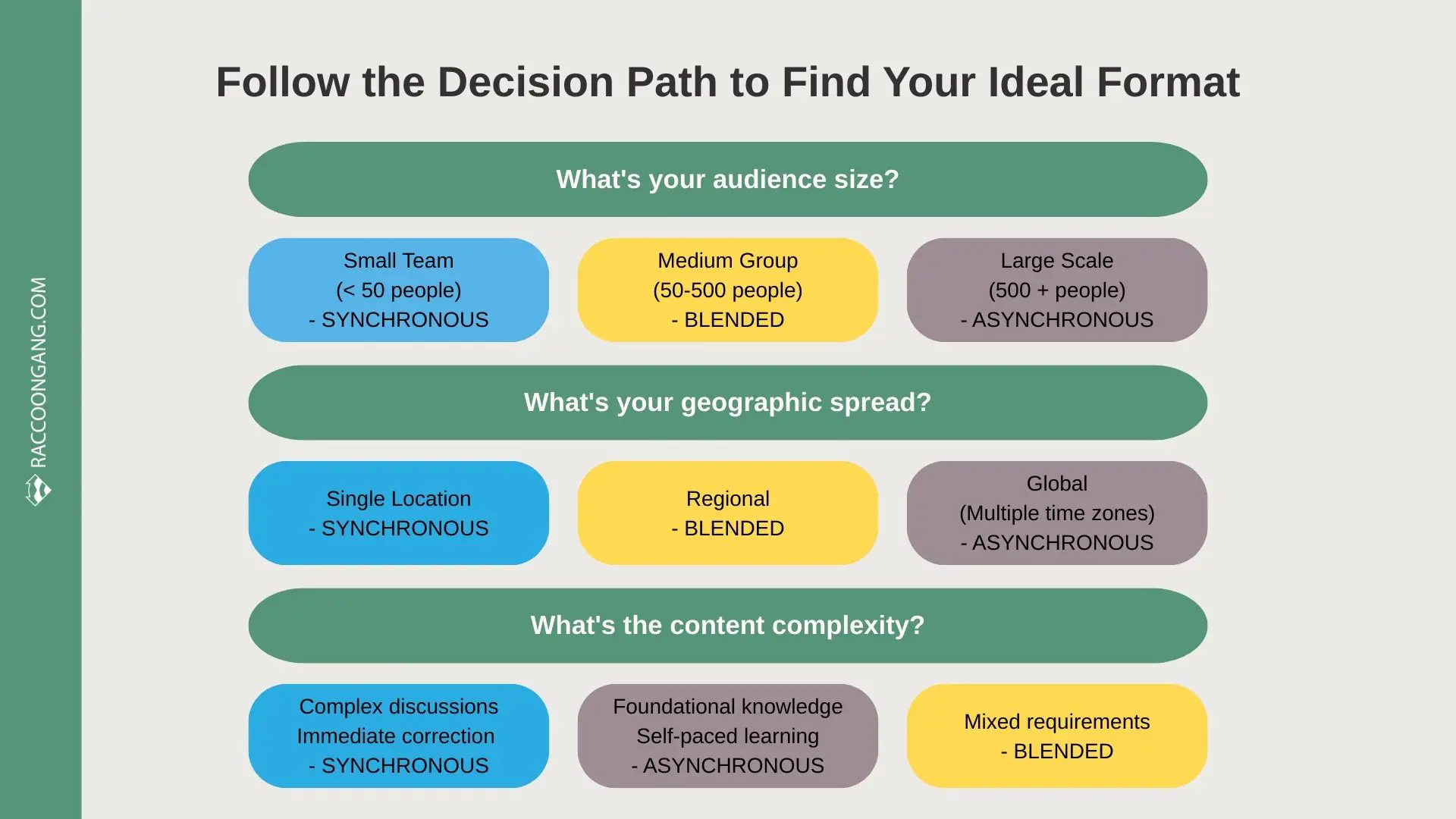 RACCOONGANG.COM

Follow the Decision Path to Find Your Ideal Format

What's your audience size?

Small Team
(< 50 people)
- SYNCHRONOUS

Medium Group
(50-500 people)
- BLENDED

Large Scale
(500 + people)
- ASYNCHRONOUS

What's your geographic spread?

Single Location
- SYNCHRONOUS

Regional
- BLENDED

Global
(Multiple time zones)
- ASYNCHRONOUS

What's the content complexity?

Complex discussions
Immediate correction
- SYNCHRONOUS

Foundational knowledge
Self-paced learning
- ASYNCHRONOUS

Mixed requirements
- BLENDED